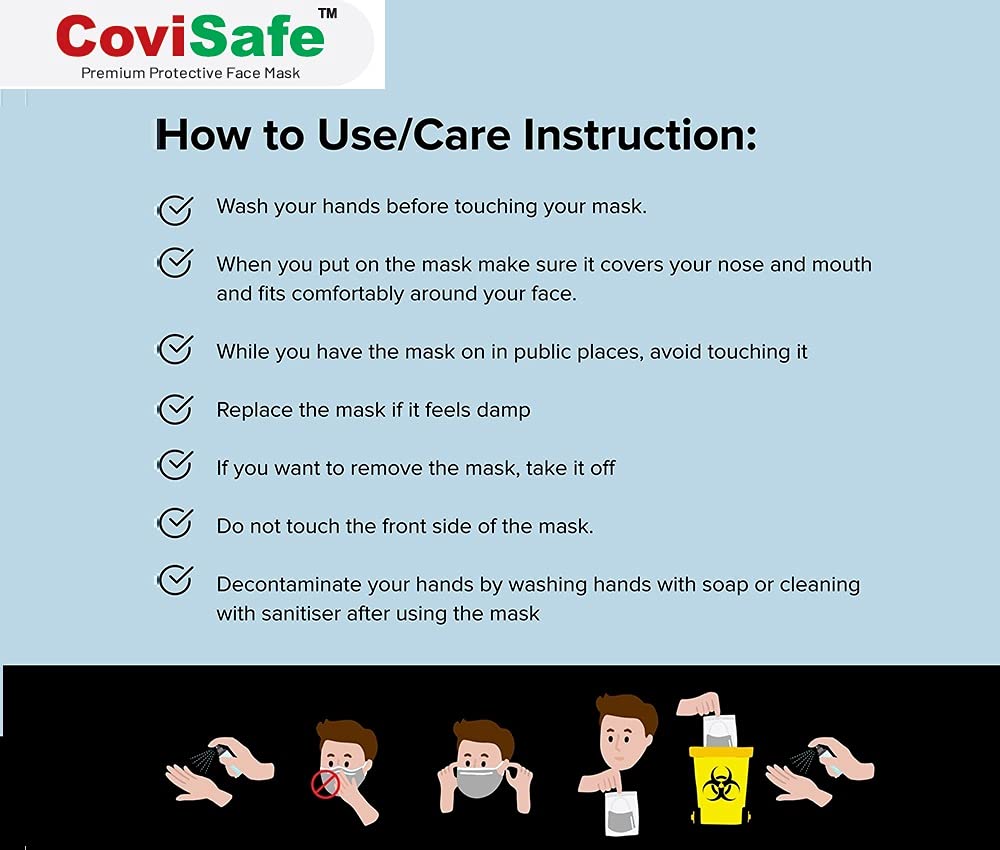 CoviSafe™
Premium Protective Face Mask

How to Use/Care Instruction:

Wash your hands before touching your mask.

When you put on the mask make sure it covers your nose and mouth and fits comfortably around your face.

While you have the mask on in public places, avoid touching it

Replace the mask if it feels damp

If you want to remove the mask, take it off

Do not touch the front side of the mask.

Decontaminate your hands by washing hands with soap or cleaning with sanitiser after using the mask